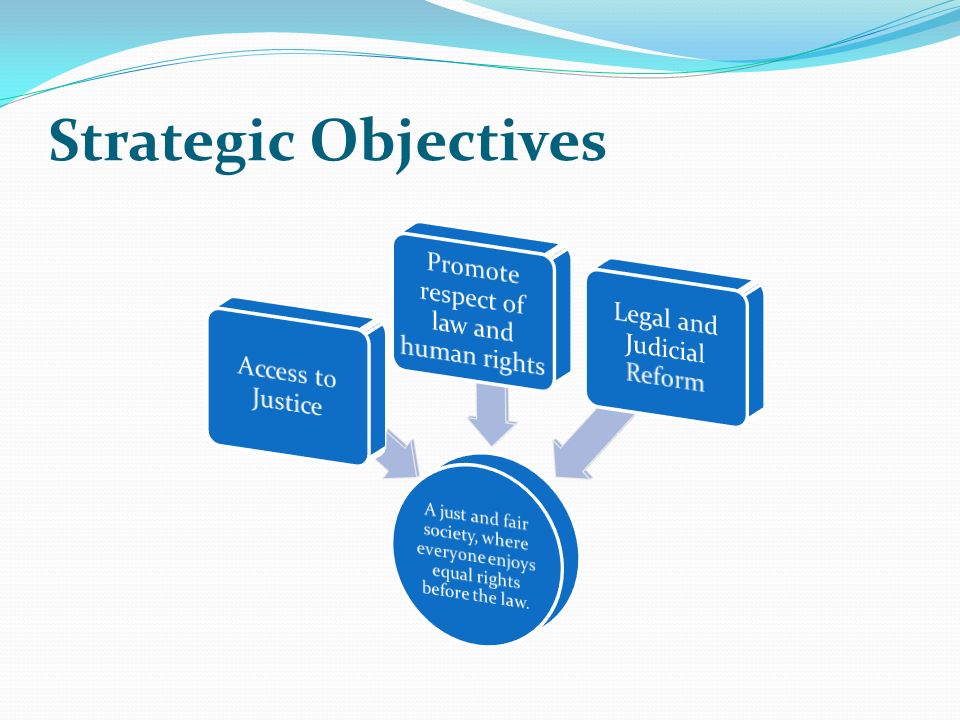 Strategic Objectives

Access to Justice

Promote respect of law and human rights

Legal and Judicial Reform

A just and fair society, where everyone enjoys equal rights before the law.